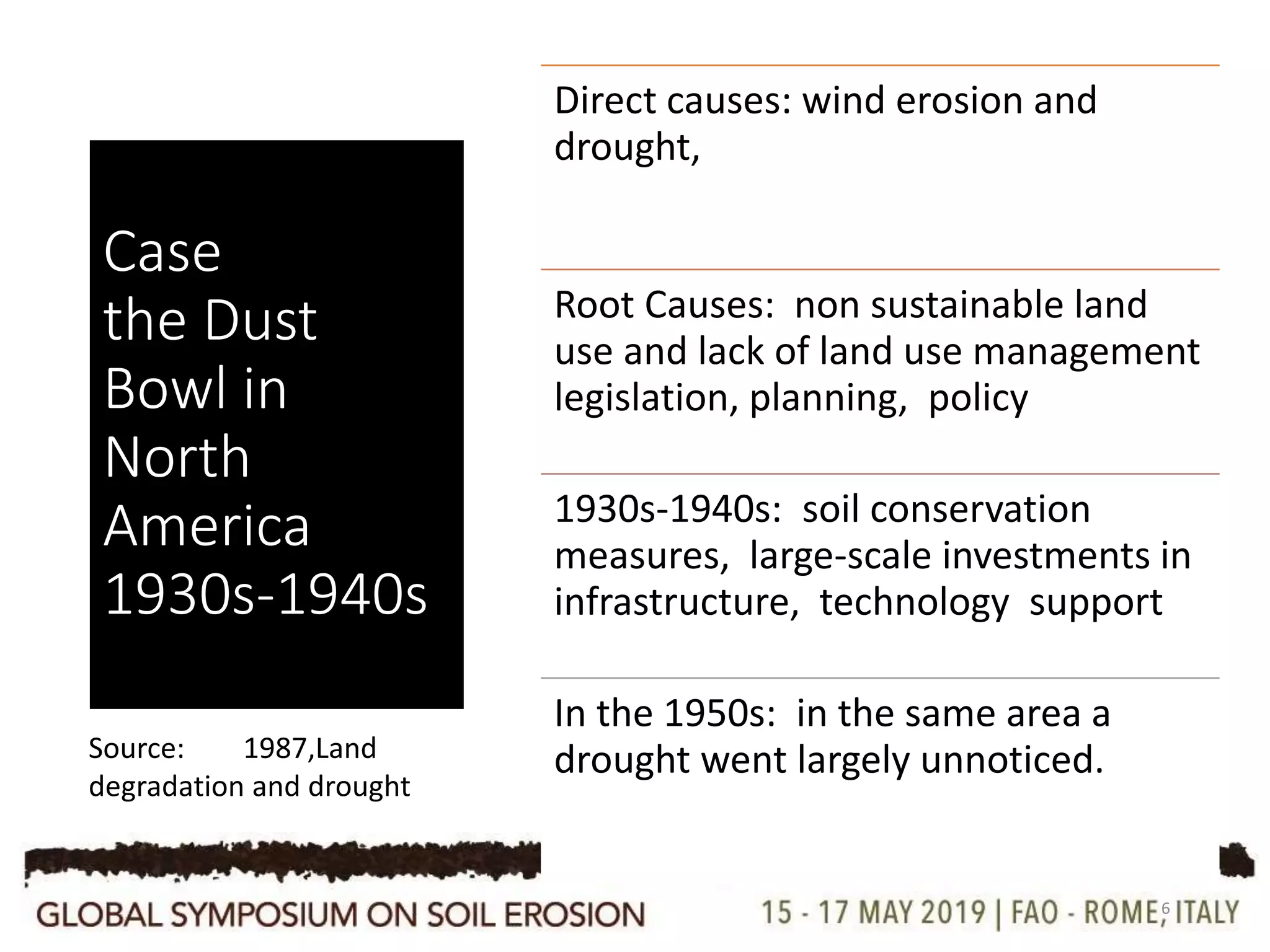 Case
the Dust
Bowl in
North
America
1930s-1940s

Source: 1987,Land degradation and drought

Direct causes: wind erosion and drought,

Root Causes: non sustainable land use and lack of land use management legislation, planning, policy

1930s-1940s: soil conservation measures, large-scale investments in infrastructure, technology support

In the 1950s: in the same area a drought went largely unnoticed.

GLOBAL SYMPOSIUM ON SOIL EROSION

15 - 17 MAY 2019 | FAO - ROME, ITALY

6